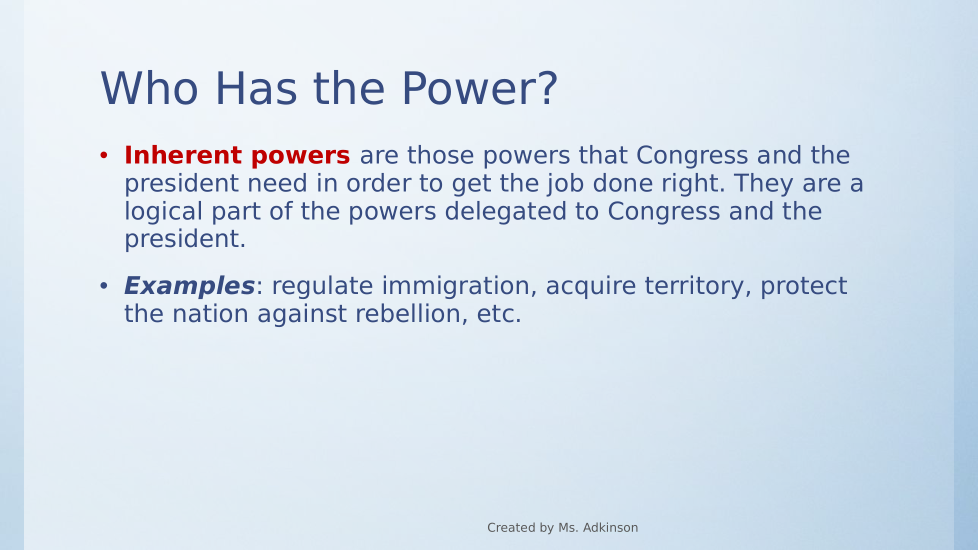 Who Has the Power?

• Inherent powers are those powers that Congress and the president need in order to get the job done right. They are a logical part of the powers delegated to Congress and the president.

• Examples: regulate immigration, acquire territory, protect the nation against rebellion, etc.

Created by Ms. Adkinson